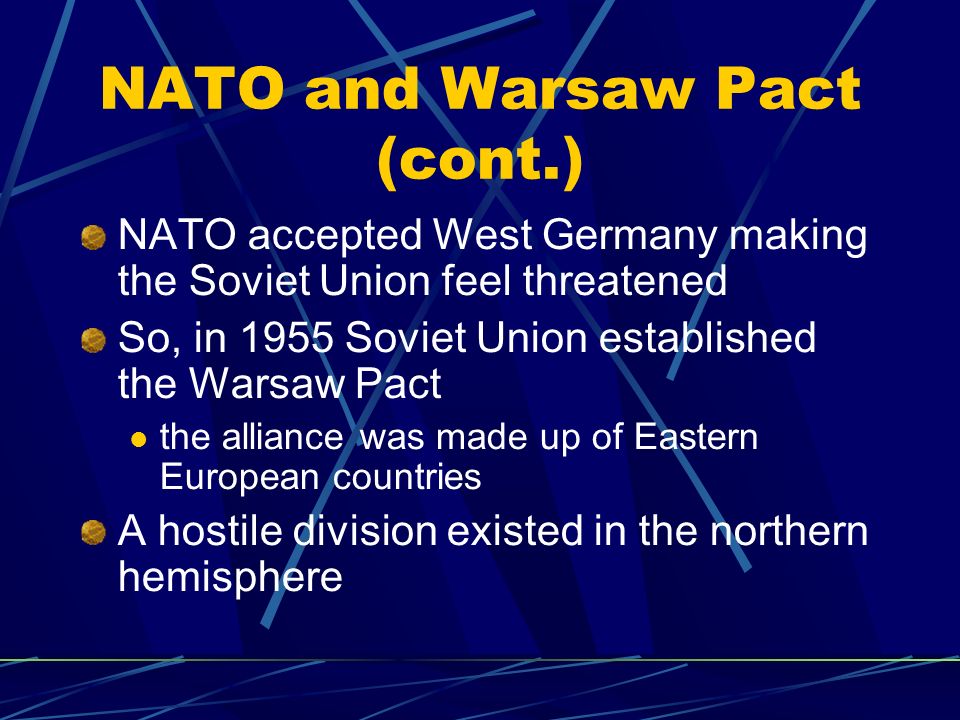 NATO and Warsaw Pact (cont.)

NATO accepted West Germany making the Soviet Union feel threatened

So, in 1955 Soviet Union established the Warsaw Pact

the alliance was made up of Eastern European countries

A hostile division existed in the northern hemisphere